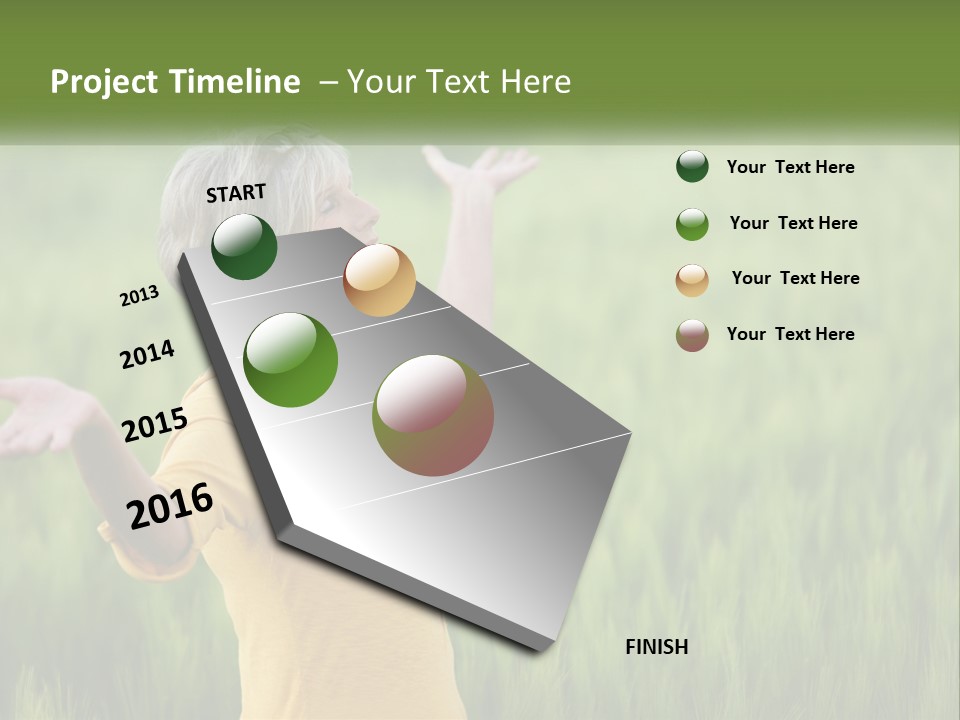 Project Timeline – Your Text Here

START

2013

2014

2015

2016

FINISH

Your Text Here

Your Text Here

Your Text Here

Your Text Here